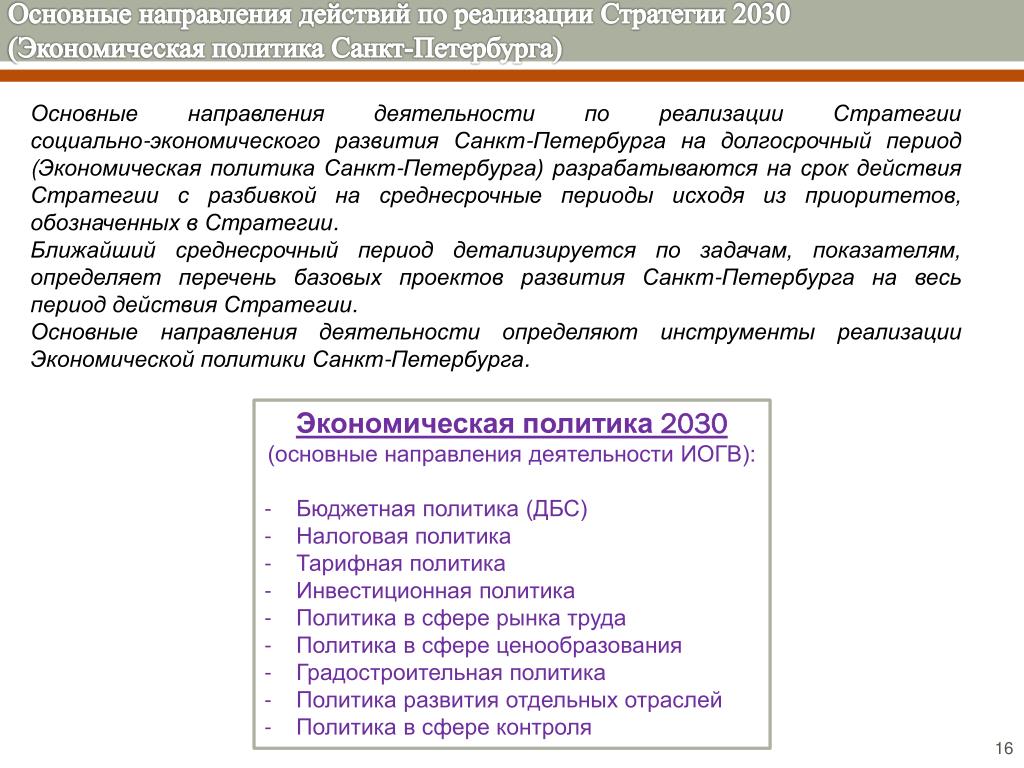 Основные направления действий по реализации Стратегии 2030 (Экономическая политика Санкт-Петербурга)

Основные направления деятельности по реализации Стратегии социально-экономического развития Санкт-Петербурга на долгосрочный период (Экономическая политика Санкт-Петербурга) разрабатываются на срок действия Стратегии с разбивкой на среднесрочные периоды исходя из приоритетов, обозначенных в Стратегии.
Ближайший среднесрочный период детализируется по задачам, показателям, определяет перечень базовых проектов развития Санкт-Петербурга на весь период действия Стратегии.
Основные направления деятельности определяют инструменты реализации Экономической политики Санкт-Петербурга.

Экономическая политика 2030
(основные направления деятельности ИОГВ):

- Бюджетная политика (ДБС)
- Налоговая политика
- Тарифная политика
- Инвестиционная политика
- Политика в сфере рынка труда
- Политика в сфере ценообразования
- Градостроительная политика
- Политика развития отдельных отраслей
- Политика в сфере контроля

16